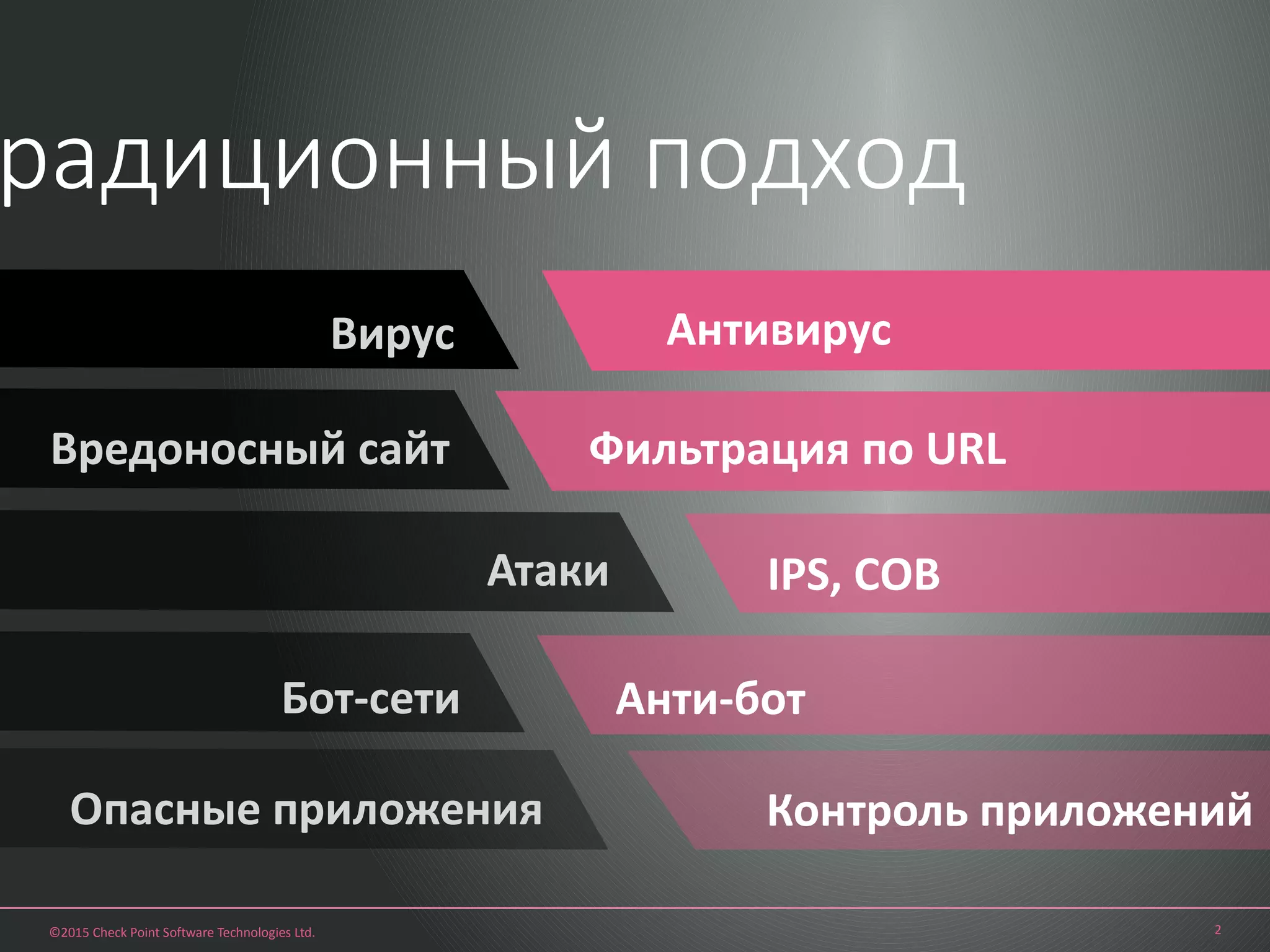 радиционный подход

Вирус

Антивирус

Вредоносный сайт

Фильтрация по URL

Атаки

IPS, СОВ

Бот-сети

Анти-бот

Опасные приложения

Контроль приложений

©2015 Check Point Software Technologies Ltd.

2